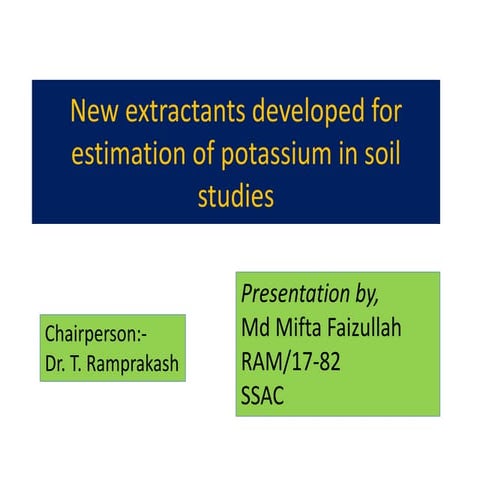 New extractants developed for estimation of potassium in soil studies

Chairperson:-
Dr. T. Ramprakash

Presentation by,
Md Mifta Faizullah
RAM/17-82
SSAC